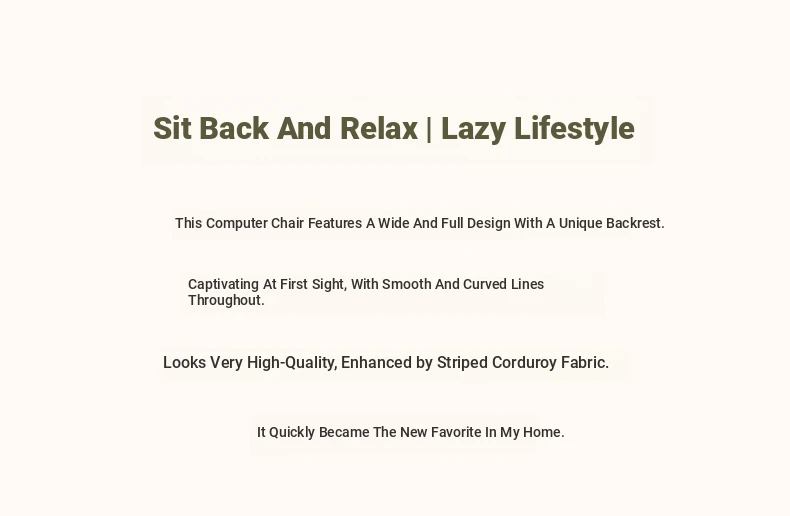 Sit Back And Relax | Lazy Lifestyle

This Computer Chair Features A Wide And Full Design With A Unique Backrest.

Captivating At First Sight, With Smooth And Curved Lines Throughout.

Looks Very High-Quality, Enhanced by Striped Corduroy Fabric.

It Quickly Became The New Favorite In My Home.